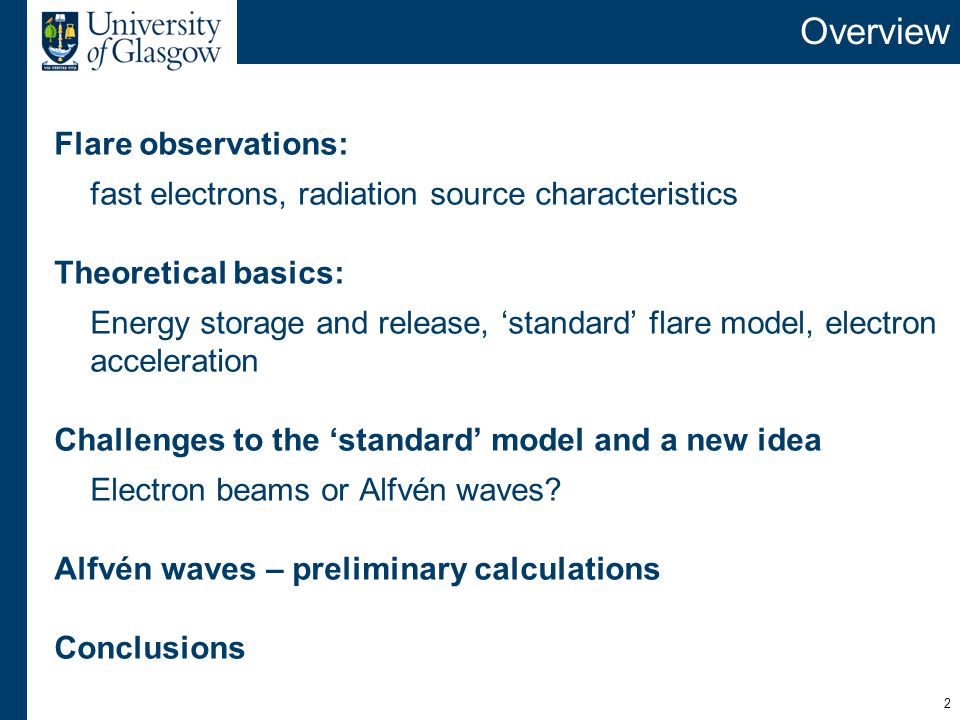 University of Glasgow

VIA VERITAS VITA

Overview

Flare observations:

fast electrons, radiation source characteristics

Theoretical basics:

Energy storage and release, ‘standard’ flare model, electron acceleration

Challenges to the ‘standard’ model and a new idea

Electron beams or Alfvén waves?

Alfvén waves – preliminary calculations

Conclusions

2